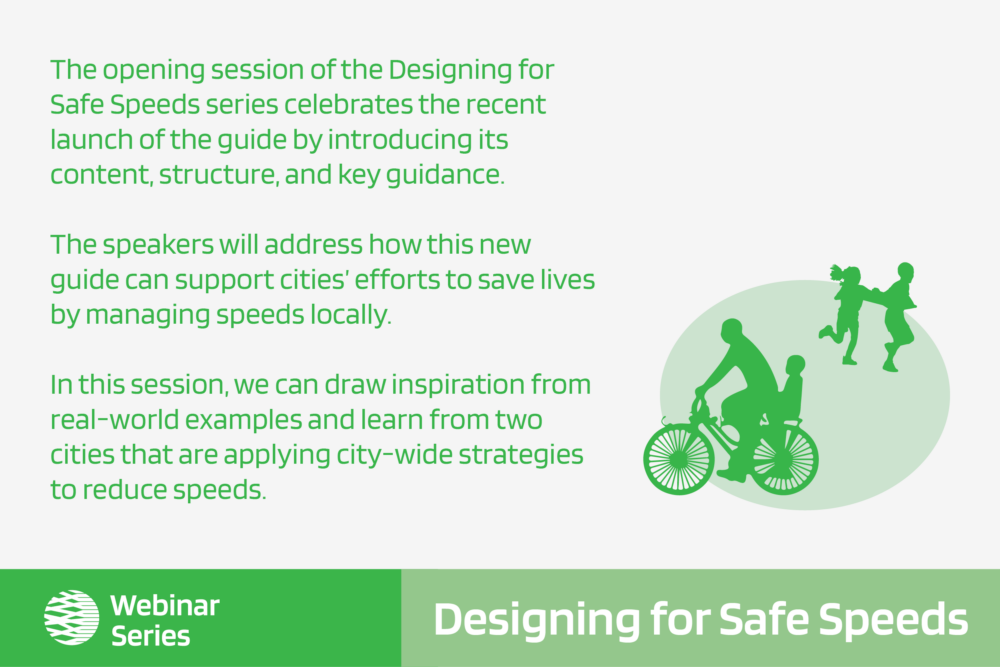 The opening session of the Designing for Safe Speeds series celebrates the recent launch of the guide by introducing its content, structure, and key guidance.

The speakers will address how this new guide can support cities' efforts to save lives by managing speeds locally.

In this session, we can draw inspiration from real-world examples and learn from two cities that are applying city-wide strategies to reduce speeds.

Webinar Series

Designing for Safe Speeds